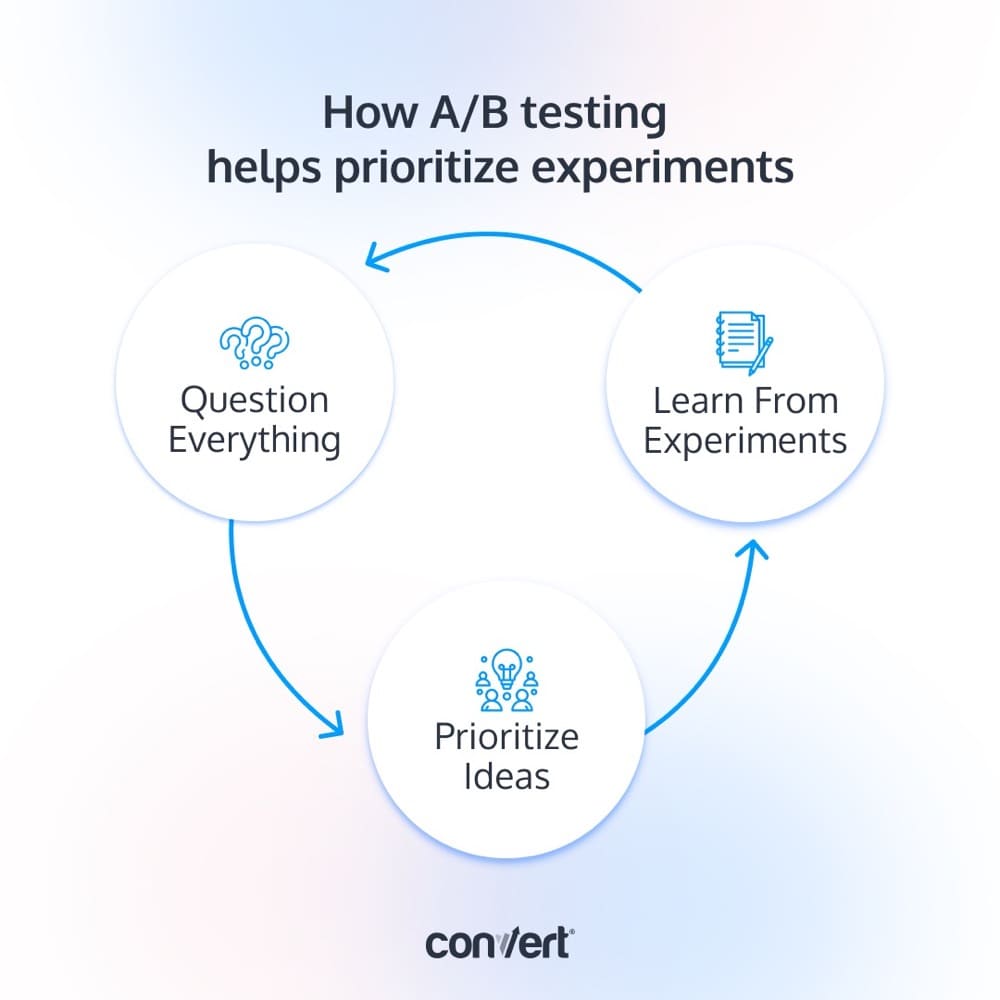 How A/B testing helps prioritize experiments

Question Everything

Learn From Experiments

Prioritize Ideas

convert